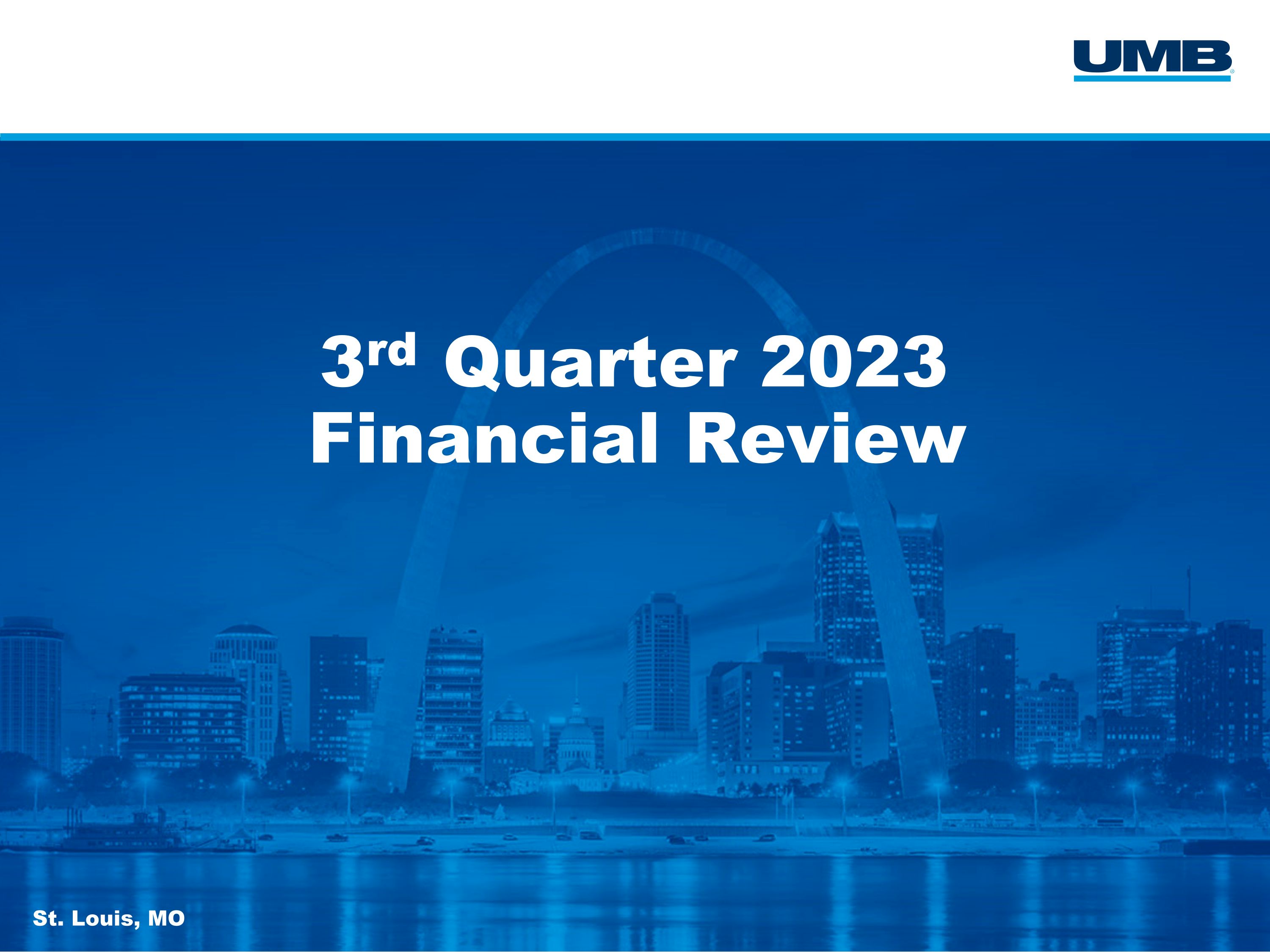 UMB

3rd Quarter 2023
Financial Review

St. Louis, MO